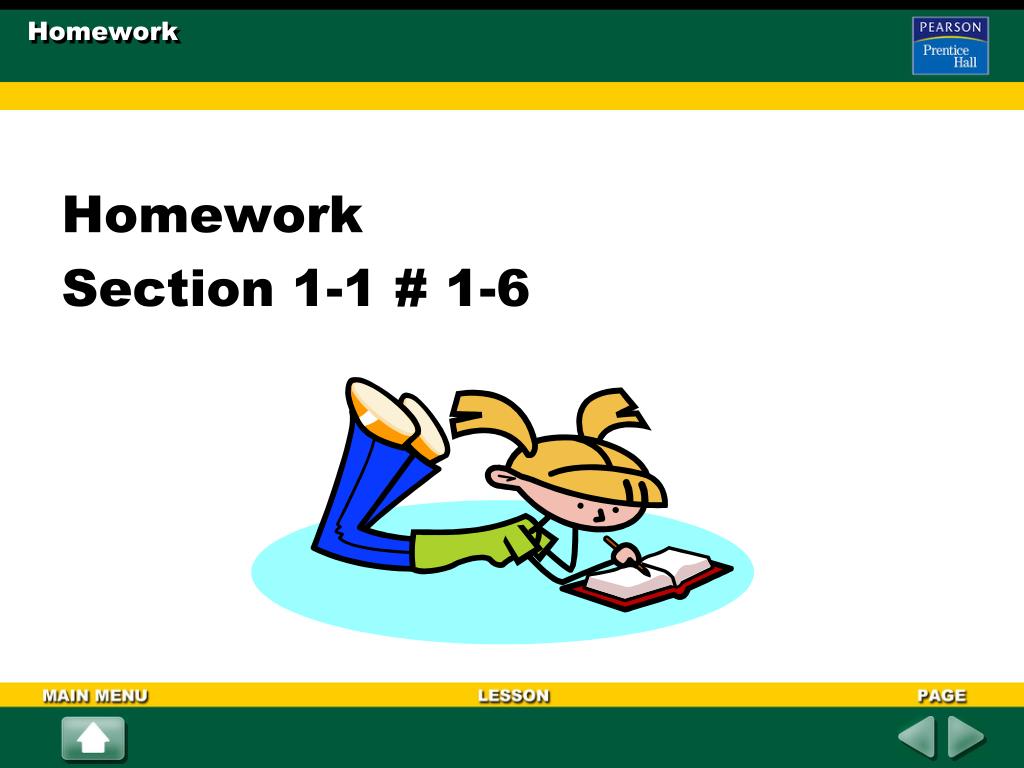 Homework

PEARSON
Prentice Hall

Homework
Section 1-1 # 1-6

MAIN MENU
LESSON
PAGE